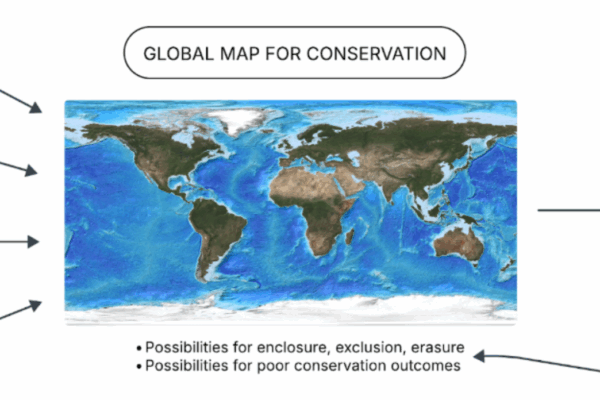 GLOBAL MAP FOR CONSERVATION

• Possibilities for enclosure, exclusion, erasure
• Possibilities for poor conservation outcomes